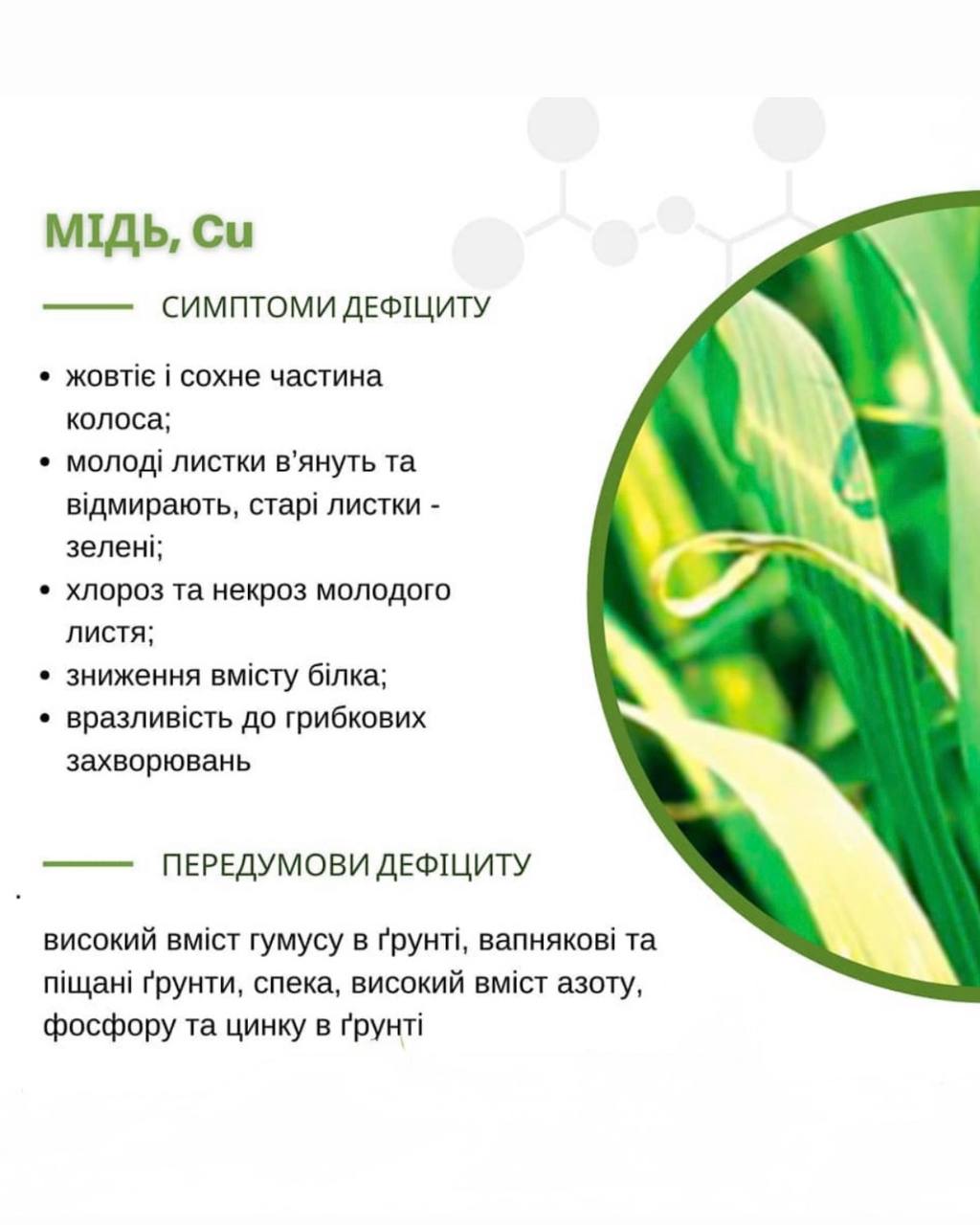 МІДЬ, Cu

СИМПТОМИ ДЕФІЦИТУ

• жовтіє і сохне частина колоса;
• молоді листки в'януть та відмирають, старі листки - зелені;
• хлороз та некроз молодого листя;
• зниження вмісту білка;
• вразливість до грибкових захворювань

ПЕРЕДУМОВИ ДЕФІЦИТУ

високий вміст гумусу в ґрунті, вапнякові та піщані ґрунти, спека, високий вміст азоту, фосфору та цинку в ґрунті